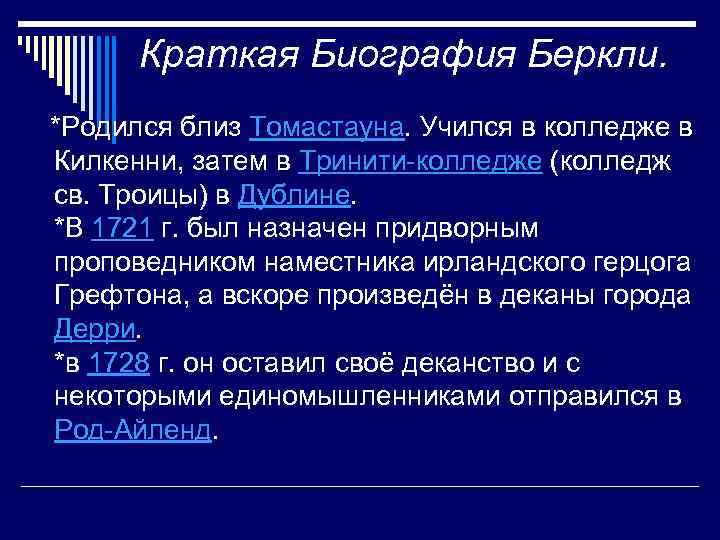 Краткая Биография Беркли.

*Родился близ Томастауна. Учился в колледже в Килкенни, затем в Тринити-колледже (колледж св. Троицы) в Дублине.
*В 1721 г. был назначен придворным проповедником наместника ирландского герцога Грефтона, а вскоре произведён в деканы города Дерри.
*в 1728 г. он оставил своё деканство и с некоторыми единомышленниками отправился в Род-Айленд.